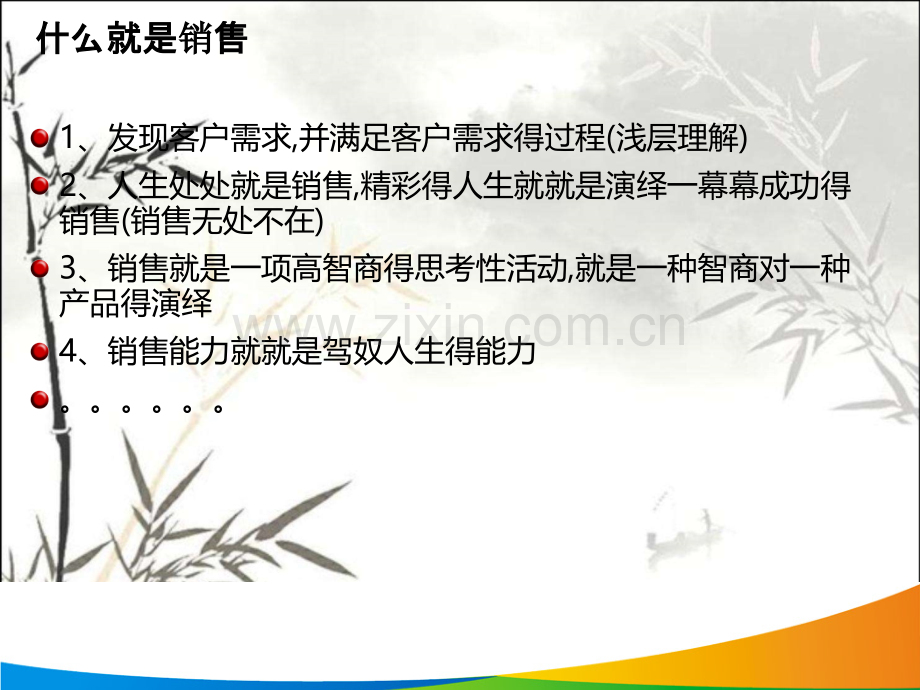 什么就是销售

• 1、发现客户需求,并满足客户需求得过程(浅层理解)
• 2、人生处处就是销售,精彩得人生就就是演绎一幕幕成功得销售(销售无处不在)
• 3、销售就是一项高智商得思考性活动,就是一种智商对一种产品得演绎
• 4、销售能力就就是驾奴人生得能力
• 。。。。。。

www.zixin.com.cn